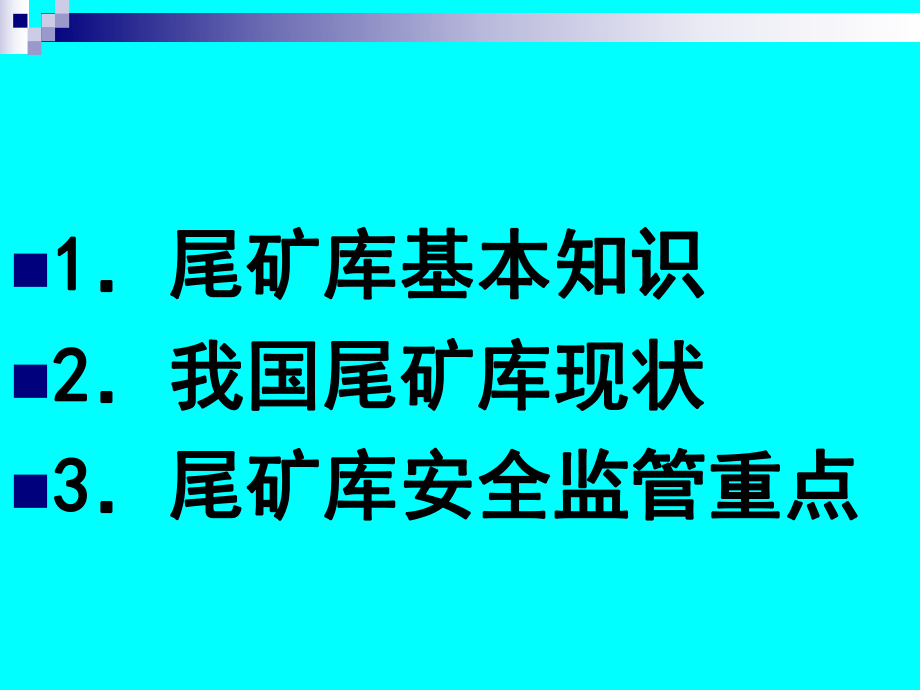 1. 尾矿库基本知识
2. 我国尾矿库现状
3. 尾矿库安全监管重点